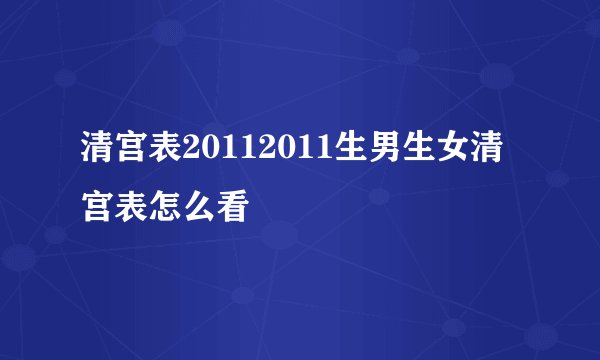 清宫表20112011生男生女清宫表怎么看